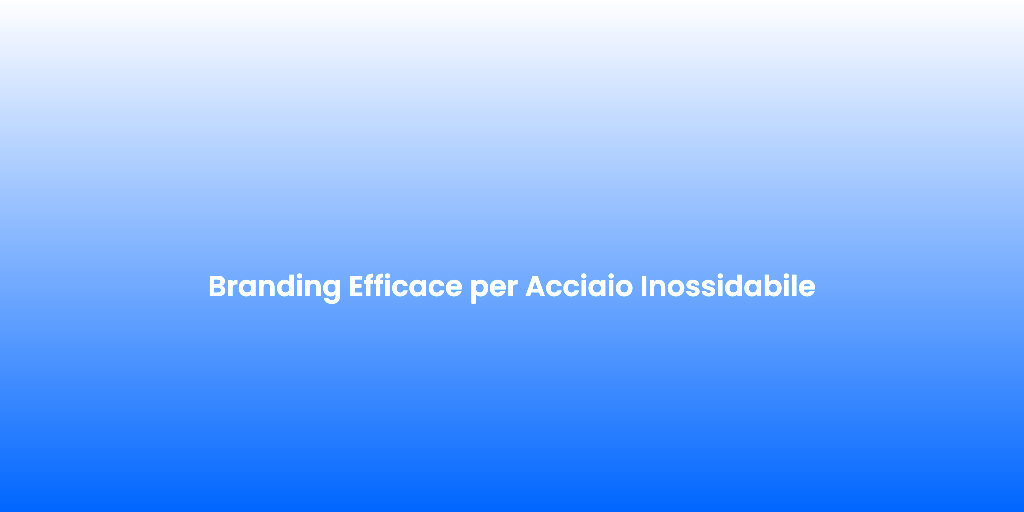 Branding Efficace per Acciaio Inossidabile